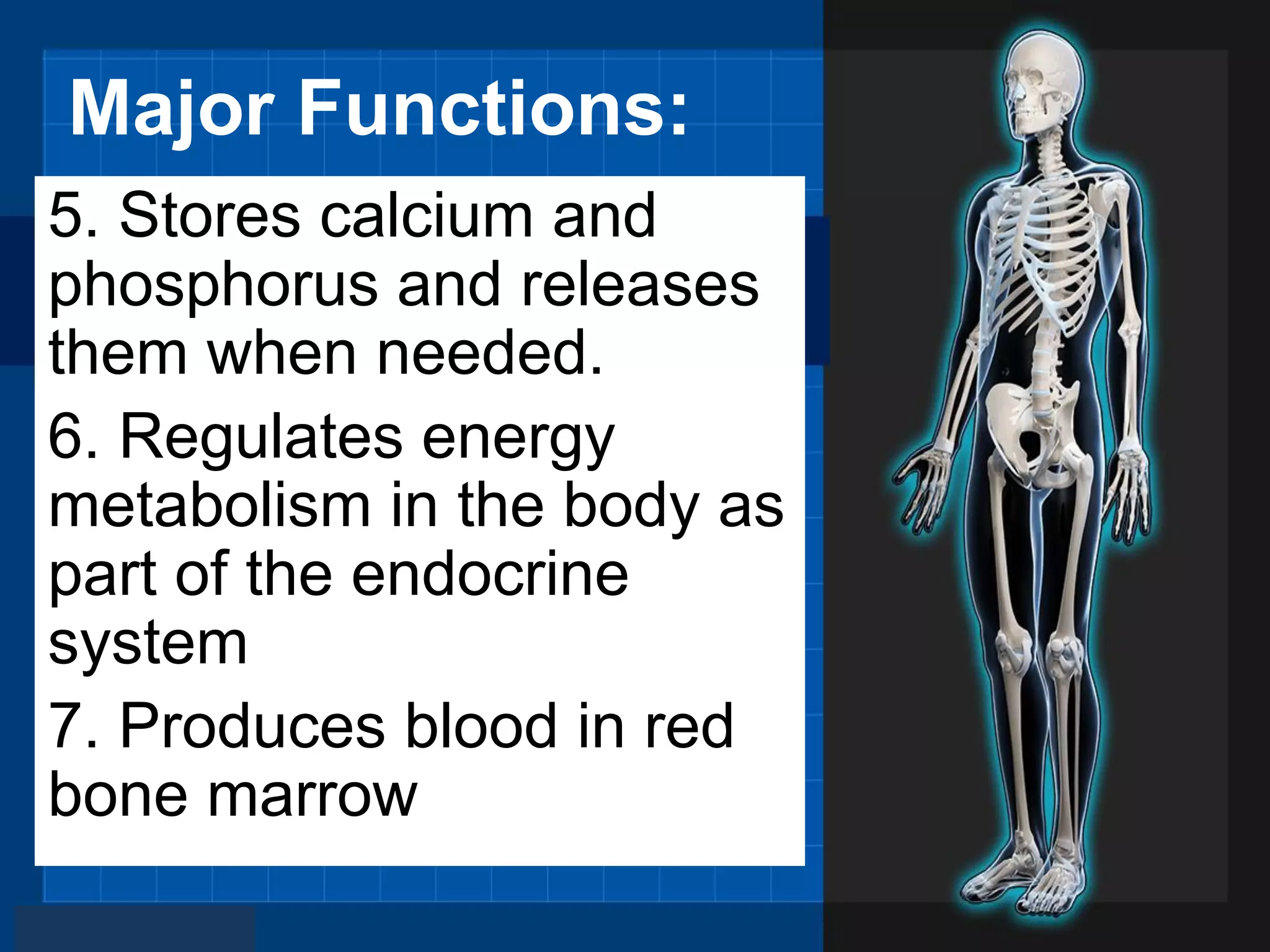 Major Functions:

5. Stores calcium and phosphorus and releases them when needed.

6. Regulates energy metabolism in the body as part of the endocrine system

7. Produces blood in red bone marrow